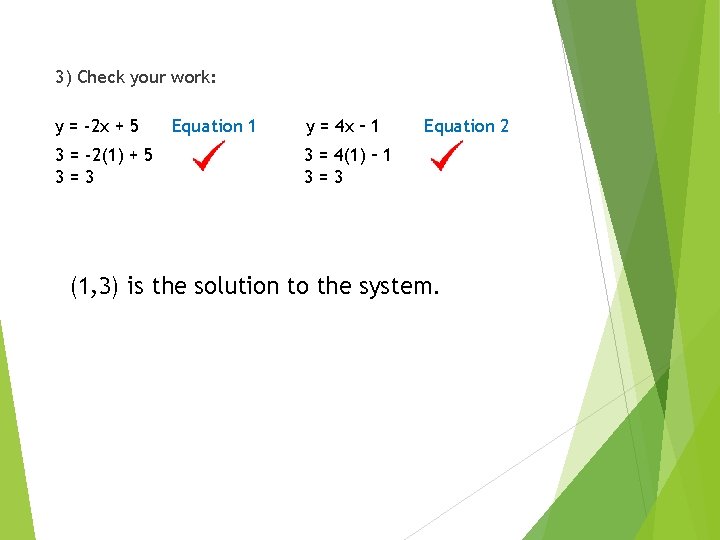 3) Check your work:

$y = -2x + 5$ Equation 1

$3 = -2(1) + 5$
$3 = 3$

$y = 4x - 1$ Equation 2

$3 = 4(1) - 1$
$3 = 3$

(1,3) is the solution to the system.